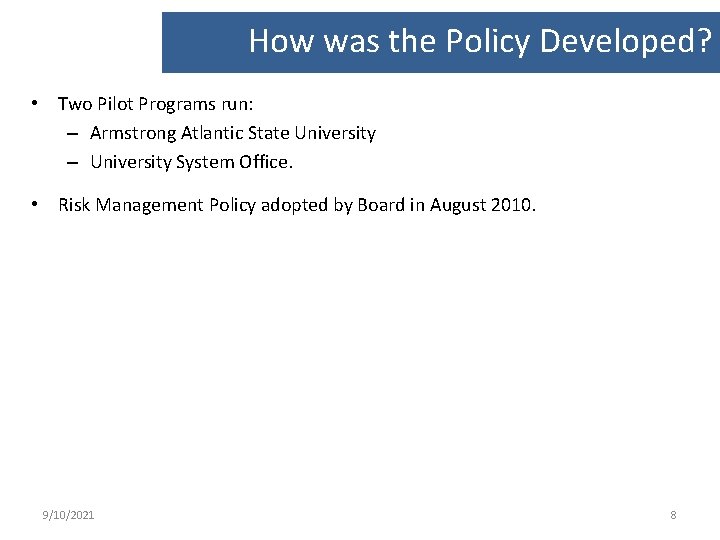 How was the Policy Developed?

• Two Pilot Programs run:
– Armstrong Atlantic State University
– University System Office.

• Risk Management Policy adopted by Board in August 2010.

9/10/2021

8